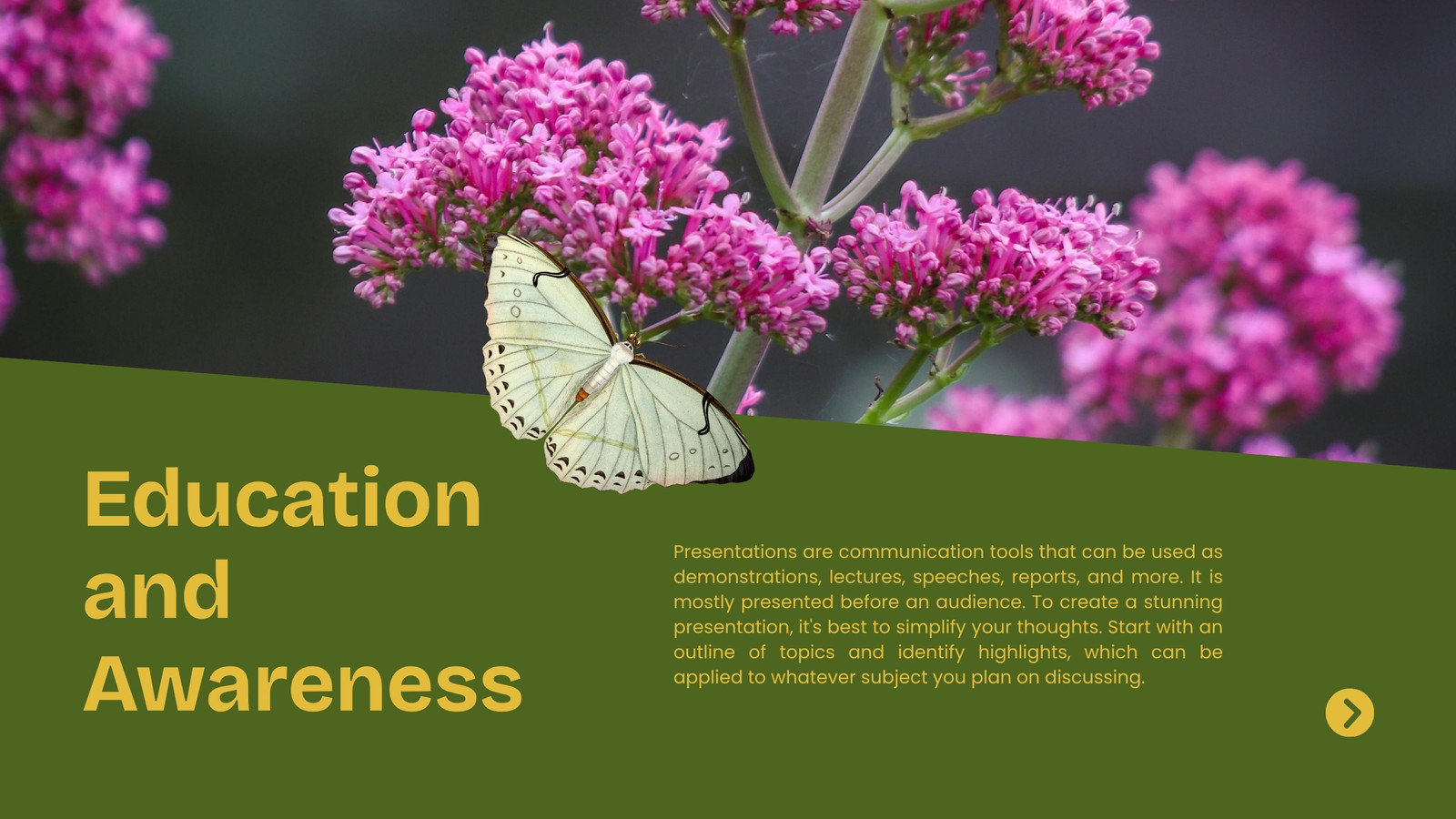 Education and Awareness

Presentations are communication tools that can be used as demonstrations, lectures, speeches, reports, and more. It is mostly presented before an audience. To create a stunning presentation, it's best to simplify your thoughts. Start with an outline of topics and identify highlights, which can be applied to whatever subject you plan on discussing.